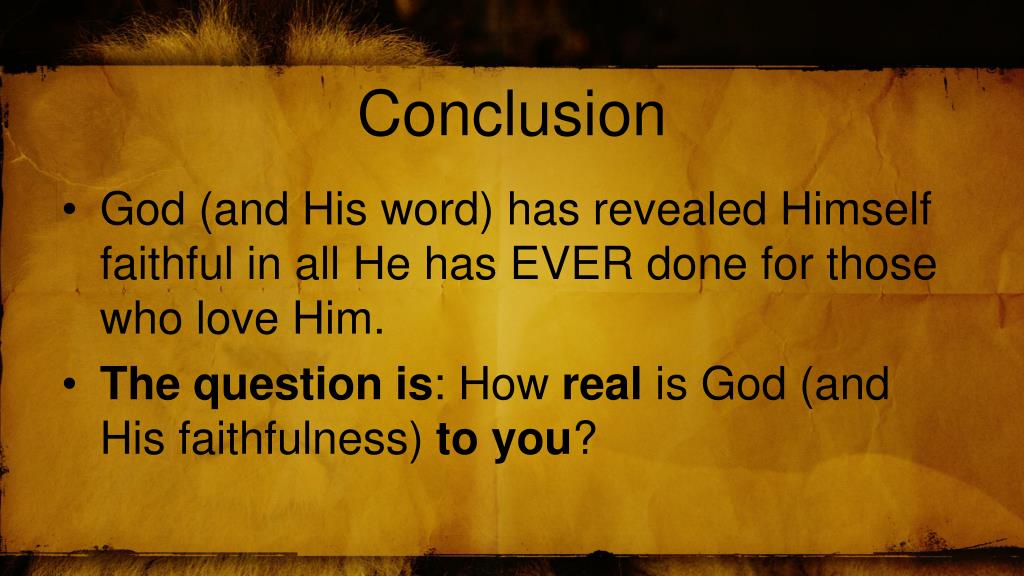 Conclusion

• God (and His word) has revealed Himself faithful in all He has EVER done for those who love Him.

• The question is: How real is God (and His faithfulness) to you?